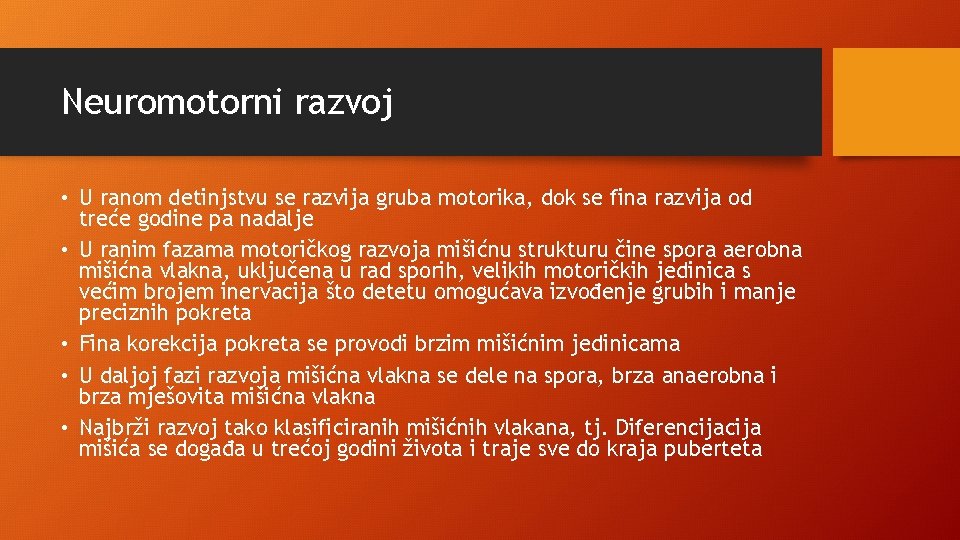 Neuromotorni razvoj

• U ranom detinjstvu se razvija gruba motorika, dok se fina razvija od treće godine pa nadalje
• U ranim fazama motoričkog razvoja mišićnu strukturu čine spora aerobna mišićna vlakna, uključena u rad sporih, velikih motoričkih jedinica s većim brojem inervacija što detetu omogućava izvođenje grubih i manje preciznih pokreta
• Fina korekcija pokreta se provodi brzim mišićnim jedinicama
• U daljoj fazi razvoja mišićna vlakna se dele na spora, brza anaerobna i brza mješovita mišićna vlakna
• Najbrži razvoj tako klasificiranih mišićnih vlakana, tj. Diferencijacija mišića se događa u trećoj godini života i traje sve do kraja puberteta